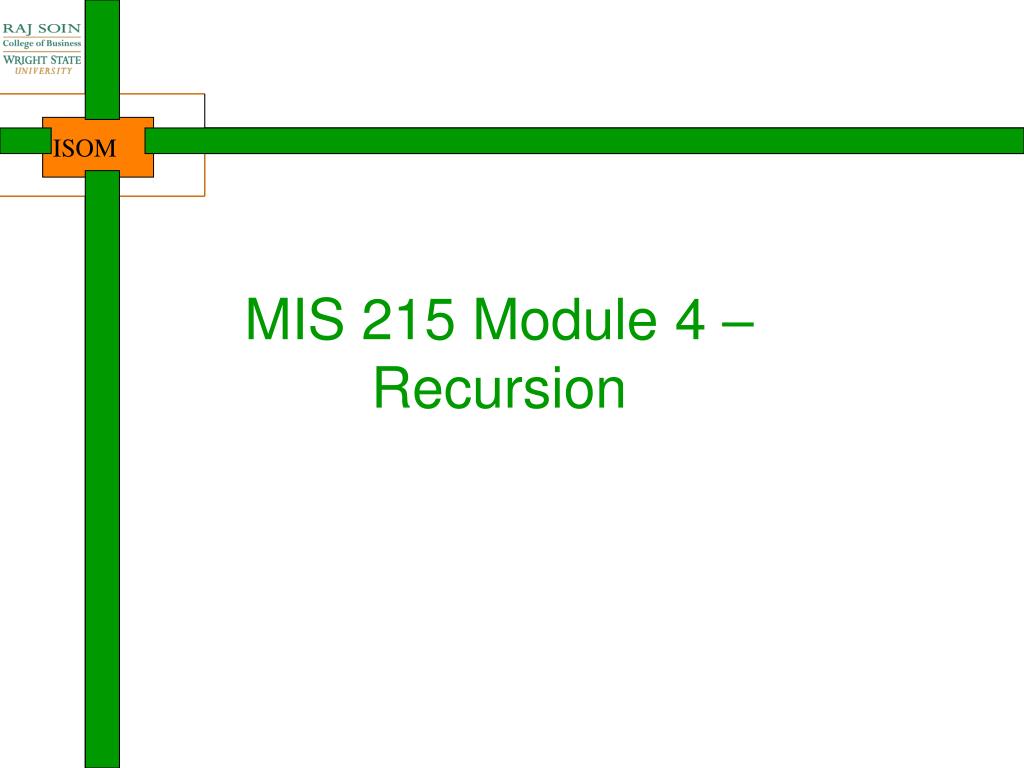 RAJ SOIN
College of Business
WRIGHT STATE
UNIVERSITY

ISOM

MIS 215 Module 4 – Recursion